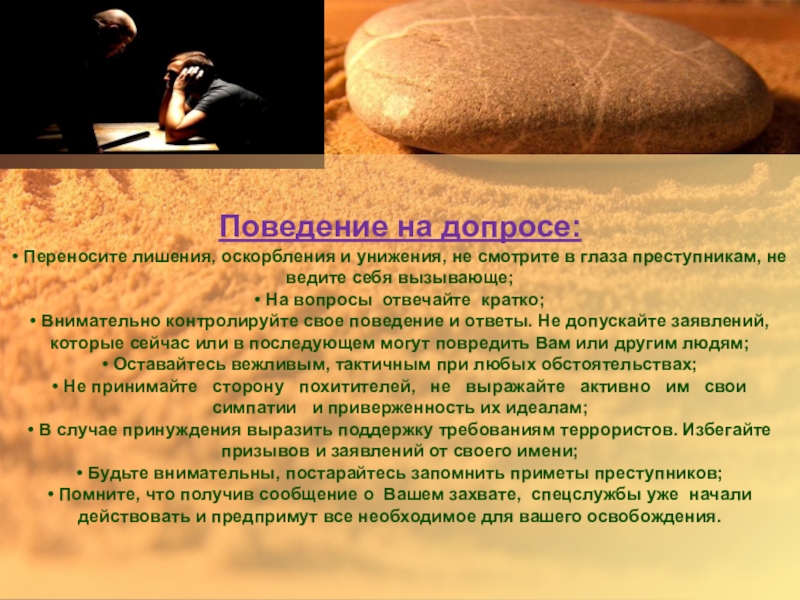 Поведение на допросе:

• Переносите лишения, оскорбления и унижения, не смотрите в глаза преступникам, не ведите себя вызывающе;
• На вопросы отвечайте кратко;
• Внимательно контролируйте свое поведение и ответы. Не допускайте заявлений, которые сейчас или в последующем могут повредить Вам или другим людям;
• Оставайтесь вежливым, тактичным при любых обстоятельствах;
• Не принимайте сторону похитителей, не выражайте активно им свои симпатии и приверженность их идеалам;
• В случае принуждения выразить поддержку требованиям террористов. Избегайте призывов и заявлений от своего имени;
• Будьте внимательны, постарайтесь запомнить приметы преступников;
• Помните, что получив сообщение о Вашем захвате, спецслужбы уже начали действовать и предпримут все необходимое для вашего освобождения.